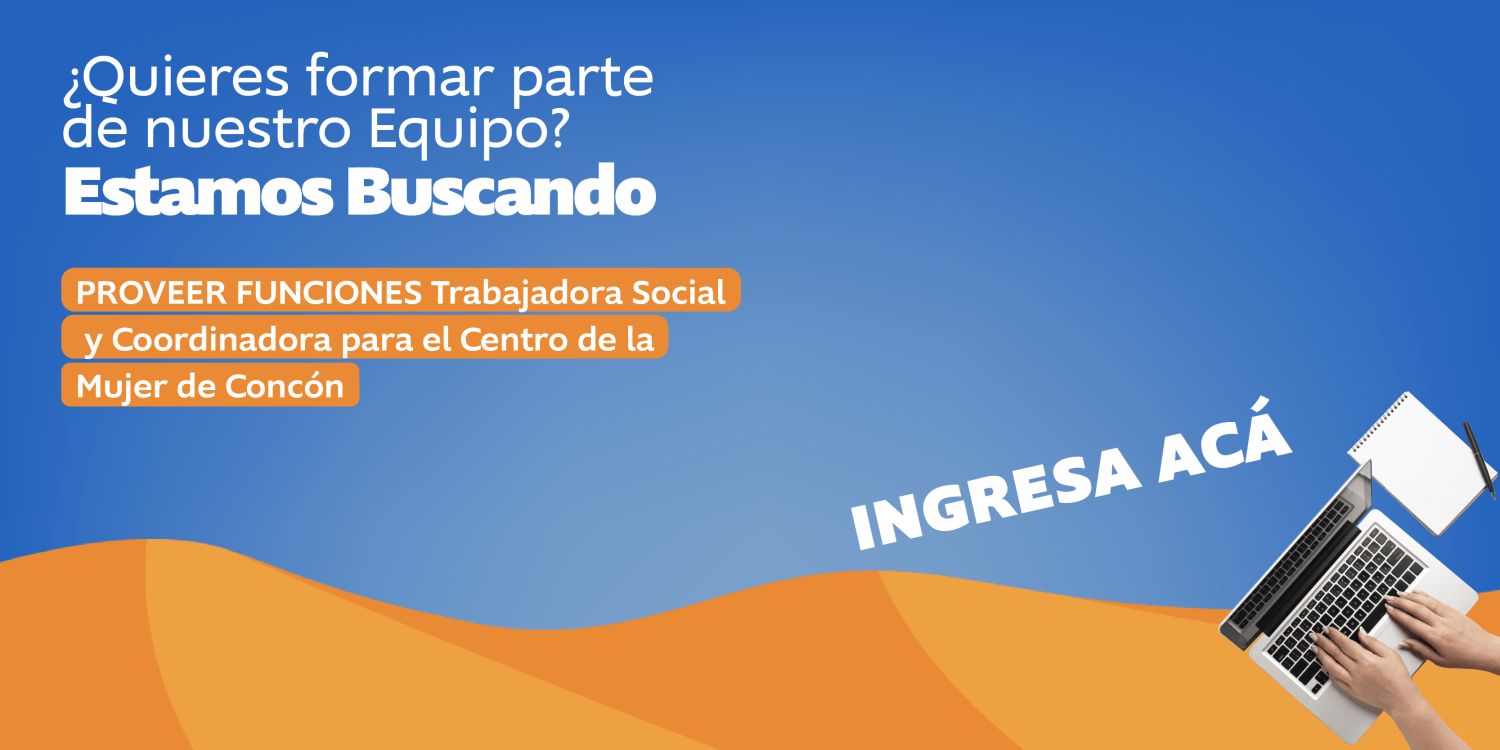 ¿Quieres formar parte de nuestro Equipo?
Estamos Buscando

PROVEER FUNCIONES Trabajadora Social y Coordinadora para el Centro de la Mujer de Concón

INGRESA ACÁ